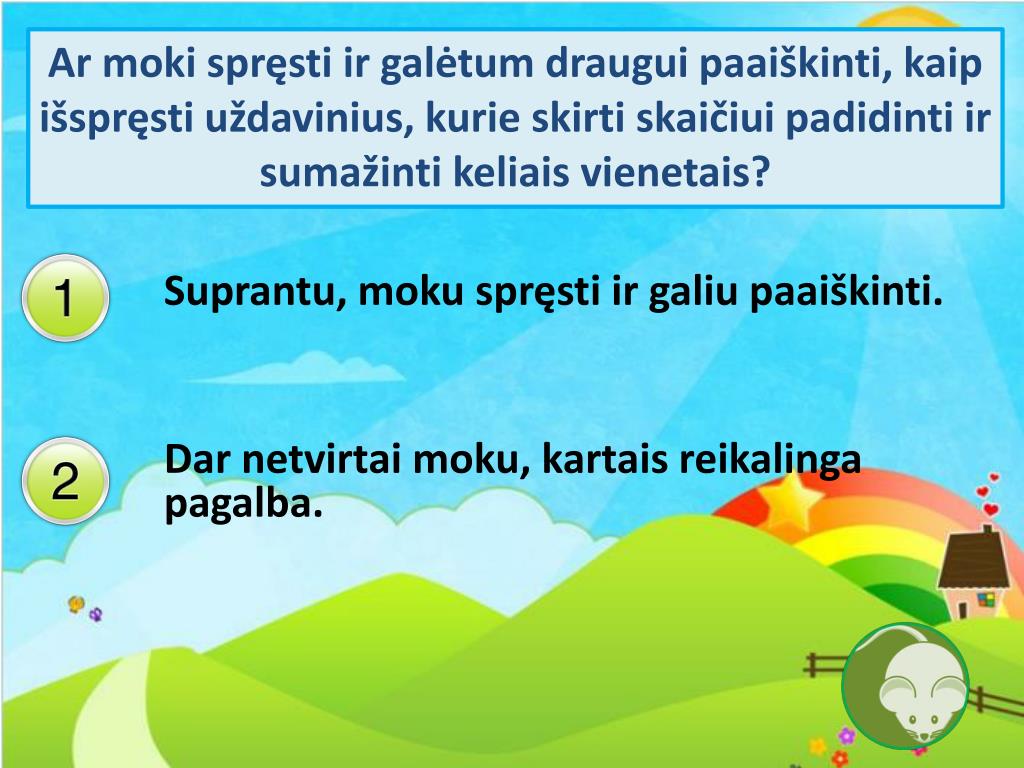 Ar moki spręsti ir galėtum draugui paaiškinti, kaip išspręsti uždavinius, kurie skirti skaičiui padidinti ir sumažinti keliais vienetais?

1

Suprantu, moku spręsti ir galiu paaiškinti.

2

Dar netvirtai moku, kartais reikalinga pagalba.